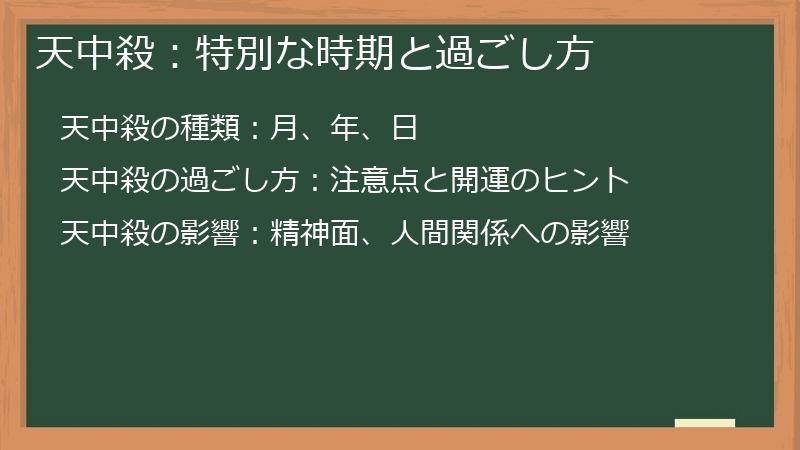 天中殺：特別な時期と過ごし方

天中殺の種類：月、年、日

天中殺の過ごし方：注意点と開運のヒント

天中殺の影響：精神面、人間関係への影響